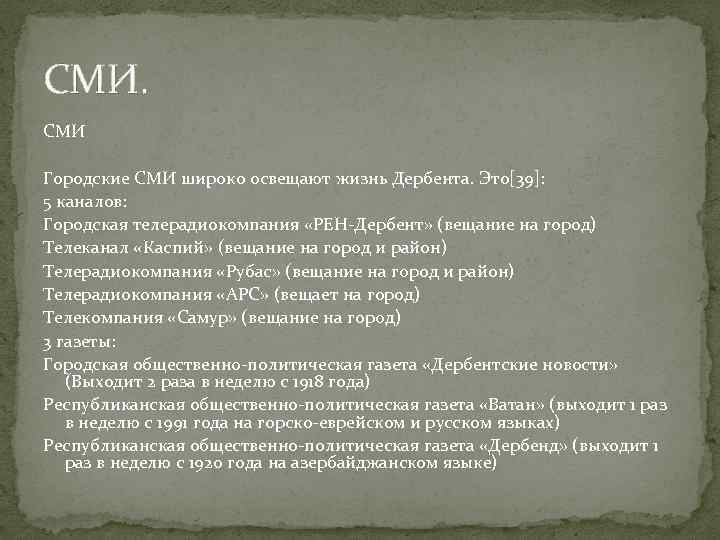 СМИ.

СМИ

Городские СМИ широко освещают жизнь Дербента. Это[39]:

5 каналов:

Городская телерадиокомпания «РЕН-Дербент» (вещание на город)

Телеканал «Каспий» (вещание на город и район)

Телерадиокомпания «Рубас» (вещание на город и район)

Телерадиокомпания «АРС» (вещает на город)

Телекомпания «Самур» (вещание на город)

3 газеты:

Городская общественно-политическая газета «Дербентские новости» (Выходит 2 раза в неделю с 1918 года)

Республиканская общественно-политическая газета «Ватан» (выходит 1 раз в неделю с 1991 года на горско-еврейском и русском языках)

Республиканская общественно-политическая газета «Дербенд» (выходит 1 раз в неделю с 1920 года на азербайджанском языке)